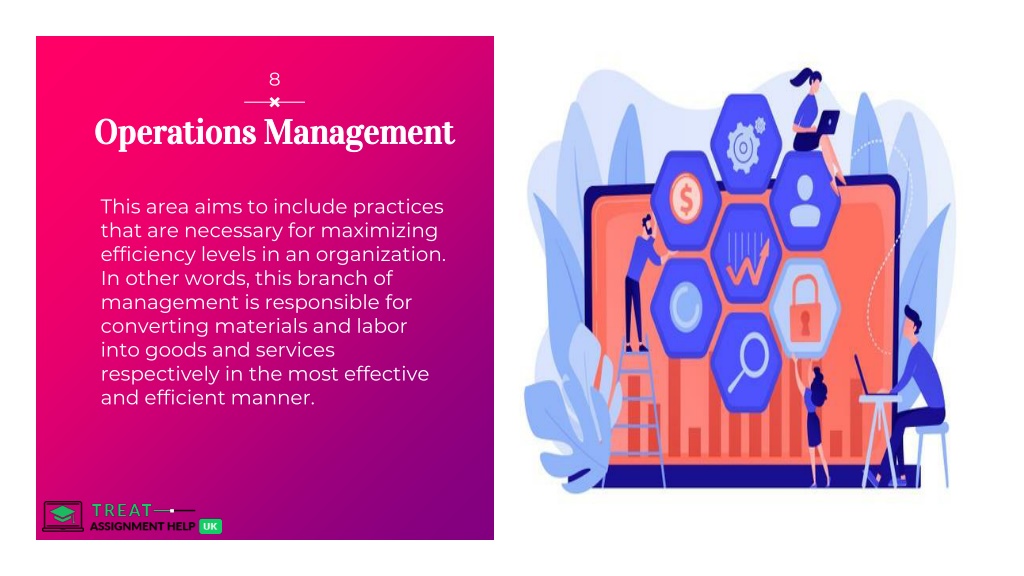 8

Operations Management

This area aims to include practices that are necessary for maximizing efficiency levels in an organization. In other words, this branch of management is responsible for converting materials and labor into goods and services respectively in the most effective and efficient manner.

TREAT
ASSIGNMENT HELP UK